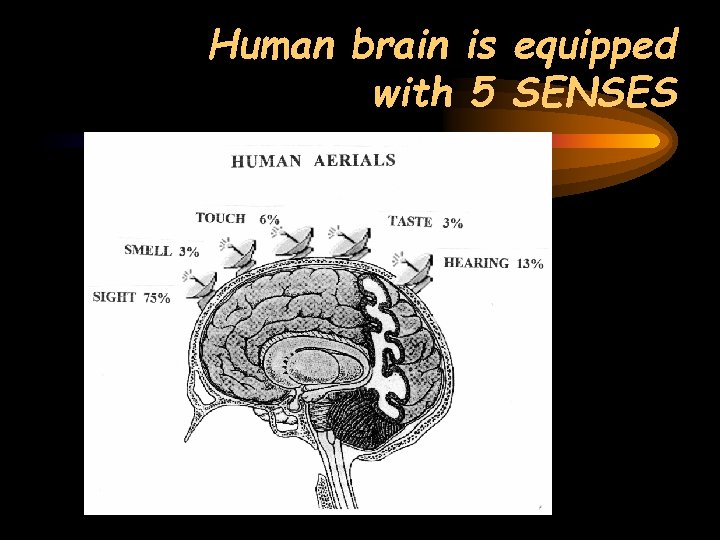 Human brain is equipped with 5 SENSES

HUMAN AERIALS

TOUCH 6%

TASTE 3%

SMELL 3%

HEARING 13%

SIGHT 75%